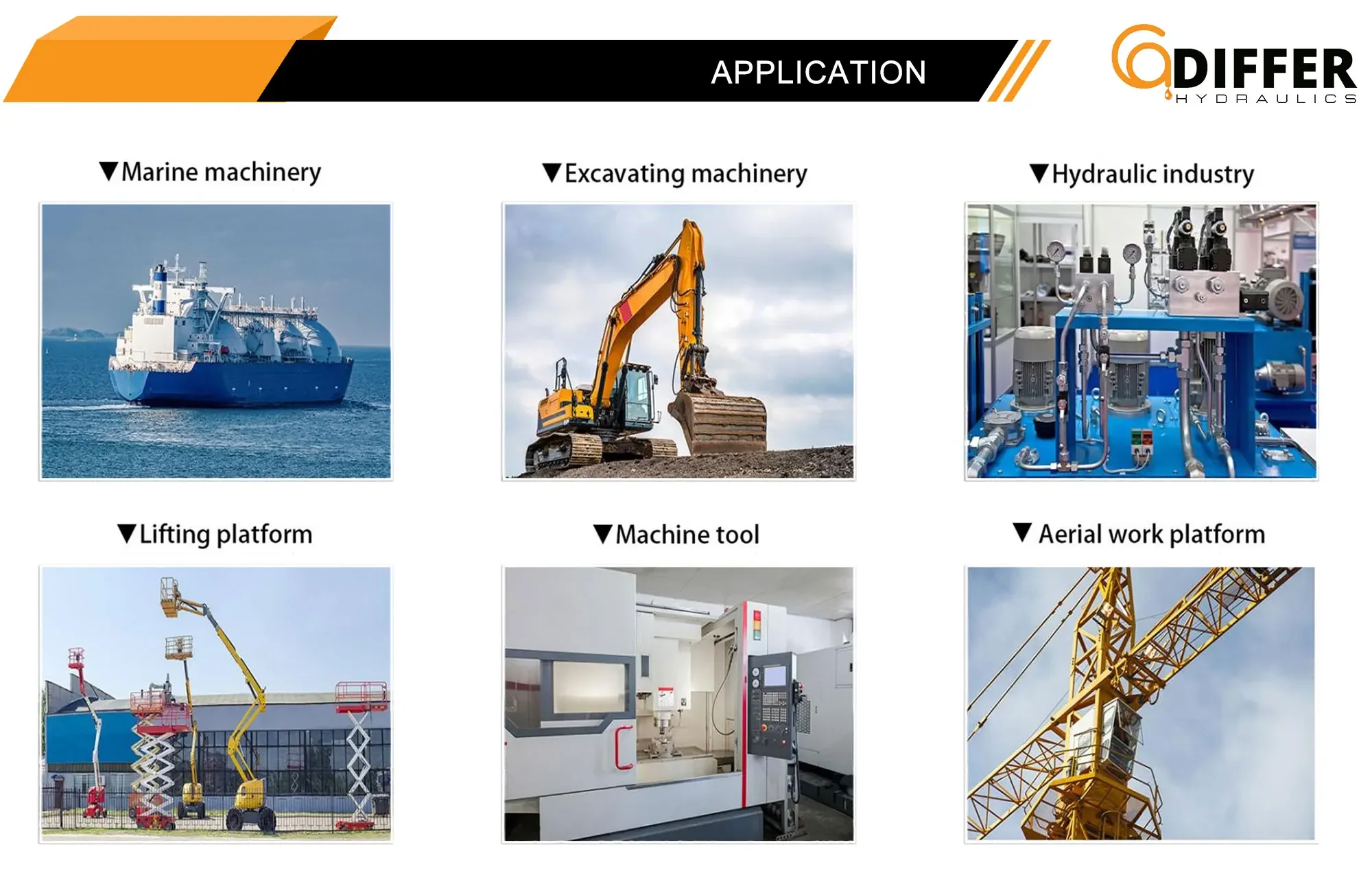 APPLICATION

DIFFER
HYDRAULICS

▼Marine machinery

▼Excavating machinery

▼Hydraulic industry

▼Lifting platform

▼Machine tool

▼ Aerial work platform